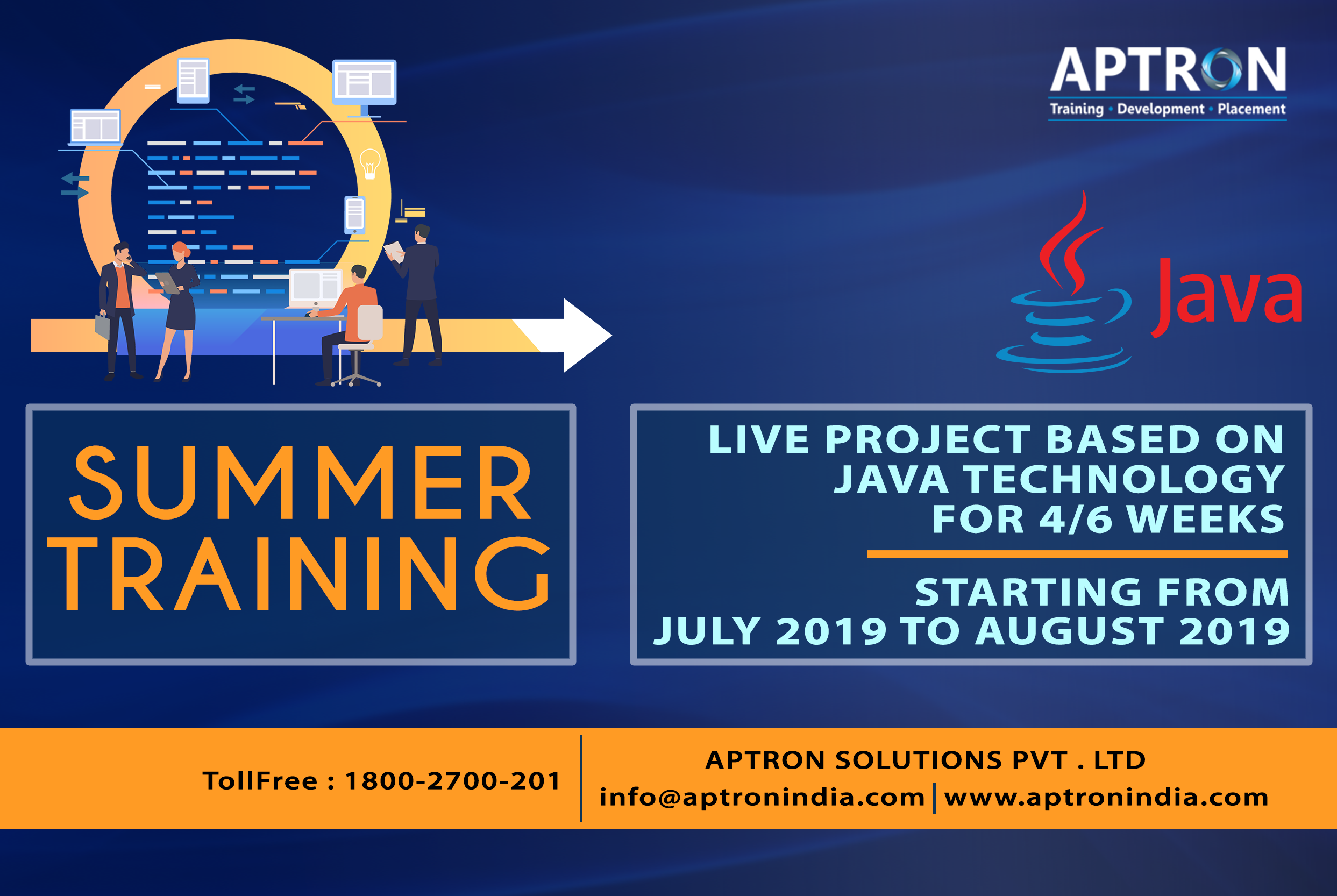 APTRON
Training • Development • Placement

Java

SUMMER TRAINING

LIVE PROJECT BASED ON JAVA TECHNOLOGY FOR 4/6 WEEKS

STARTING FROM JULY 2019 TO AUGUST 2019

TollFree : 1800-2700-201

APTRON SOLUTIONS PVT . LTD
info@aptronindia.com | www.aptronindia.com